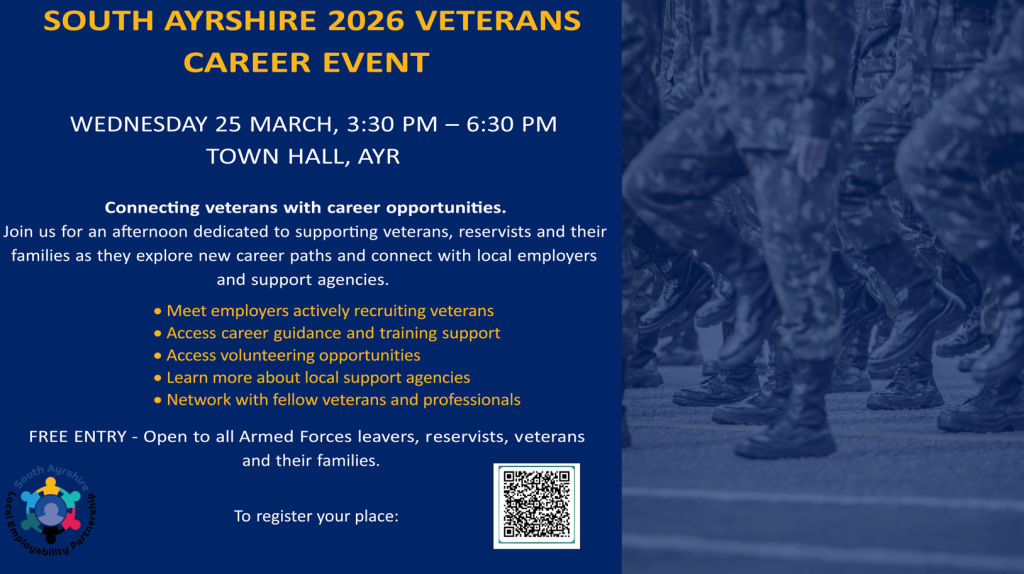 SOUTH AYRSHIRE 2026 VETERANS CAREER EVENT

WEDNESDAY 25 MARCH, 3:30 PM – 6:30 PM
TOWN HALL, AYR

Connecting veterans with career opportunities.
Join us for an afternoon dedicated to supporting veterans, reservists and their families as they explore new career paths and connect with local employers and support agencies.

• Meet employers actively recruiting veterans
• Access career guidance and training support
• Access volunteering opportunities
• Learn more about local support agencies
• Network with fellow veterans and professionals

FREE ENTRY - Open to all Armed Forces leavers, reservists, veterans and their families.

South Ayrshire Local Employability Partnership

To register your place: